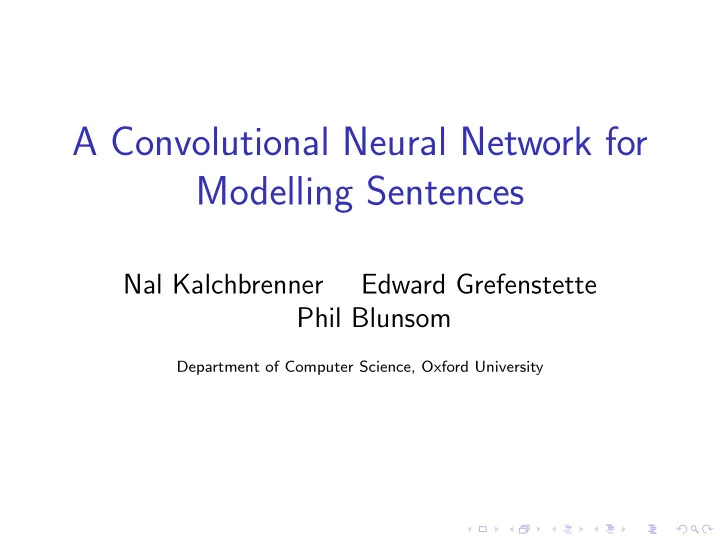 A Convolutional Neural Network for Modelling Sentences

Nal Kalchbrenner Edward Grefenstette
Phil Blunsom

Department of Computer Science, Oxford University